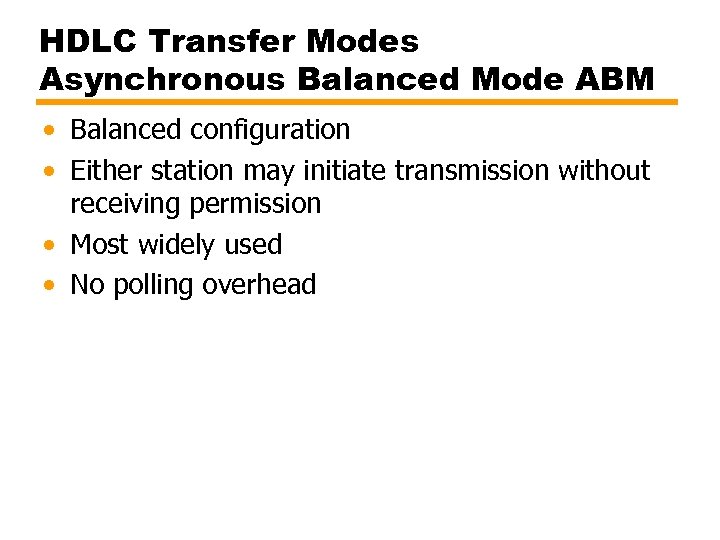 HDLC Transfer Modes
Asynchronous Balanced Mode ABM

• Balanced configuration
• Either station may initiate transmission without receiving permission
• Most widely used
• No polling overhead